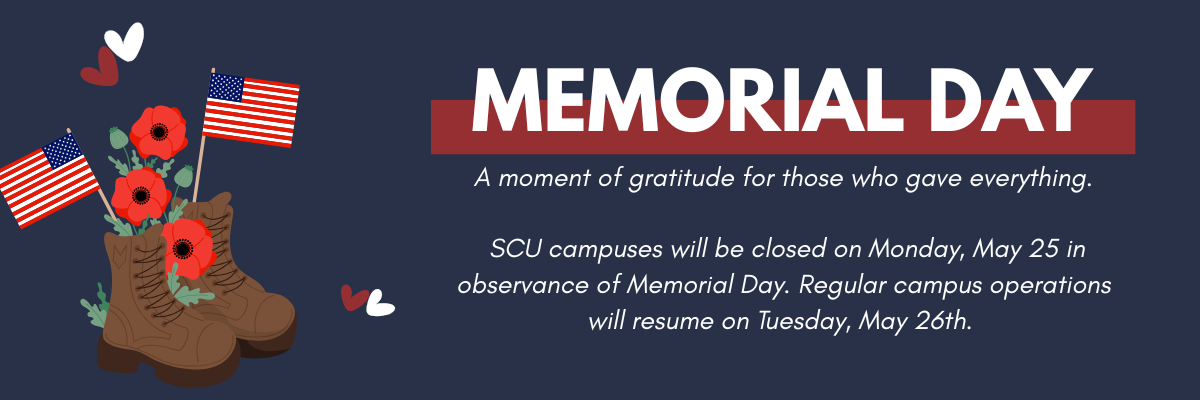 MEMORIAL DAY

A moment of gratitude for those who gave everything.

SCU campuses will be closed on Monday, May 25 in observance of Memorial Day. Regular campus operations will resume on Tuesday, May 26th.